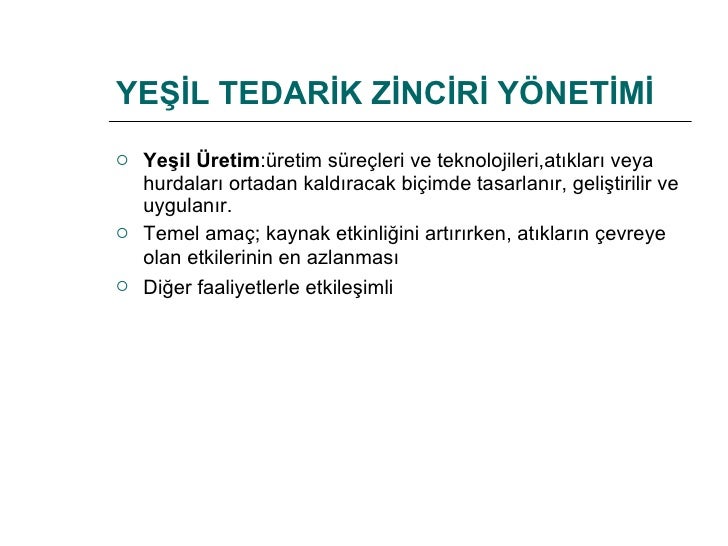 YEŞİL TEDARİK ZİNCİRİ YÖNETİMİ

○ Yeşil Üretim:üretim süreçleri ve teknolojileri,atıkları veya hurdaları ortadan kaldıracak biçimde tasarlanır, geliştirilir ve uygulanır.

○ Temel amaç; kaynak etkinliğini artırırken, atıkların çevreye olan etkilerinin en azlanması

○ Diğer faaliyetlerle etkileşimli